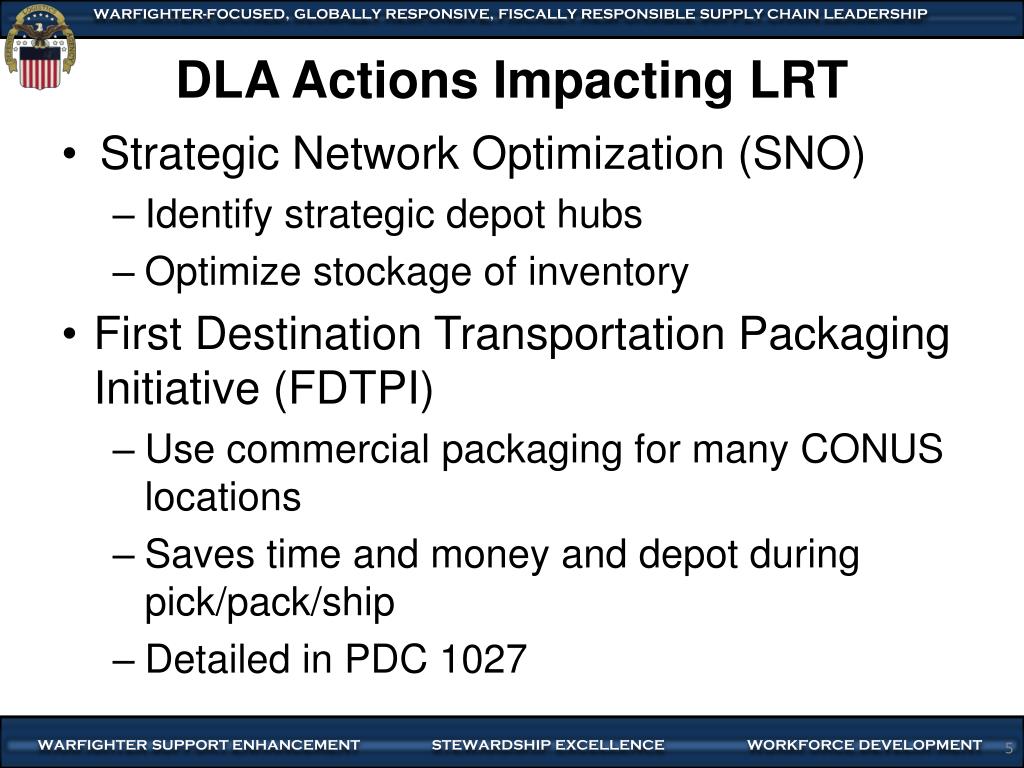 WARFIGHTER-FOCUSED, GLOBALLY RESPONSIVE, FISCALLY RESPONSIBLE SUPPLY CHAIN LEADERSHIP

DLA Actions Impacting LRT

• Strategic Network Optimization (SNO)
– Identify strategic depot hubs
– Optimize stockage of inventory
• First Destination Transportation Packaging Initiative (FDTPI)
– Use commercial packaging for many CONUS locations
– Saves time and money and depot during pick/pack/ship
– Detailed in PDC 1027

WARFIGHTER SUPPORT ENHANCEMENT   STEWARDSHIP EXCELLENCE   WORKFORCE DEVELOPMENT   5